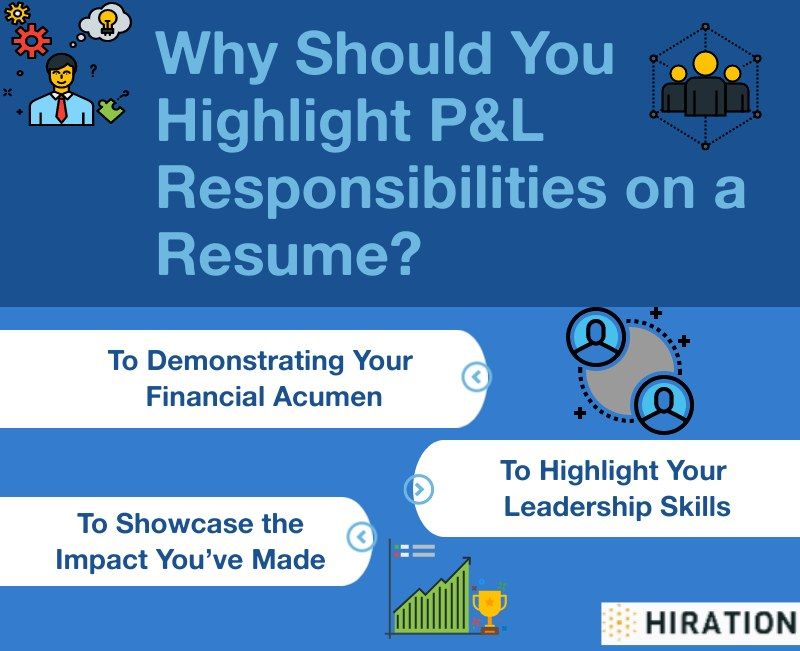 Why Should You Highlight P&L Responsibilities on a Resume?

To Demonstrating Your Financial Acumen

To Highlight Your Leadership Skills

To Showcase the Impact You've Made

HIRATION